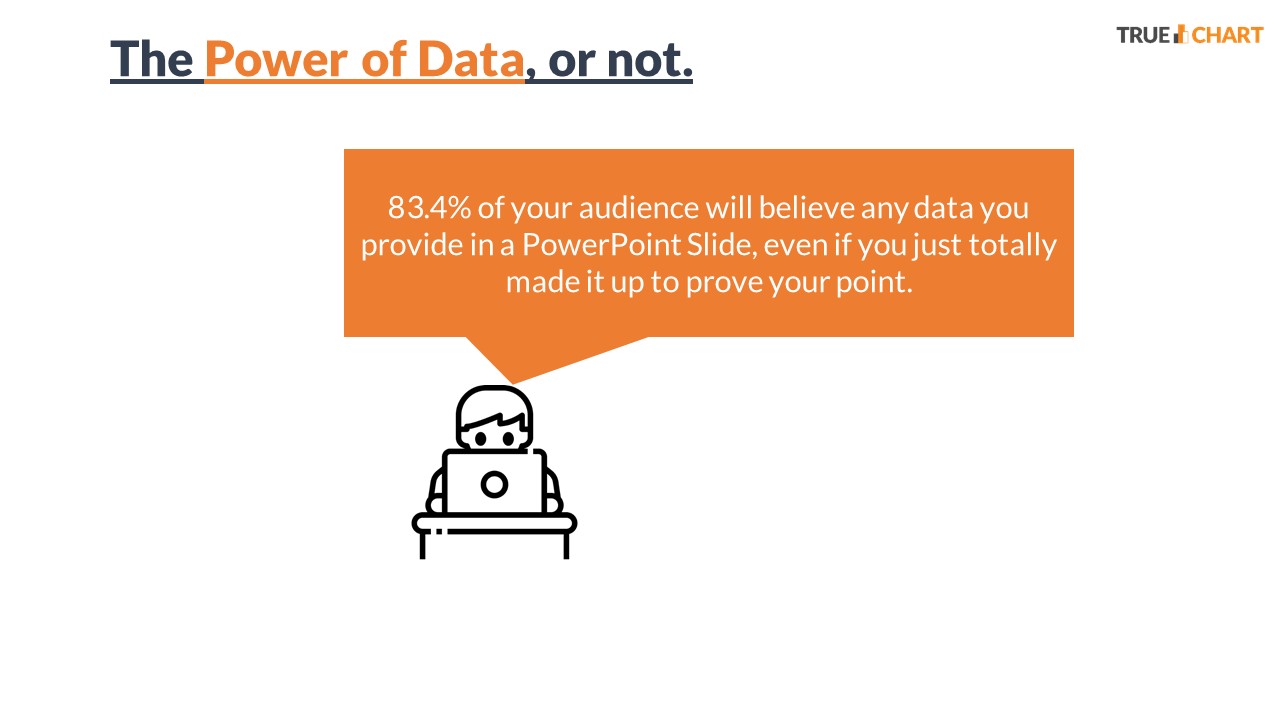 The Power of Data, or not.

TRUE CHART

83.4% of your audience will believe any data you provide in a PowerPoint Slide, even if you just totally made it up to prove your point.